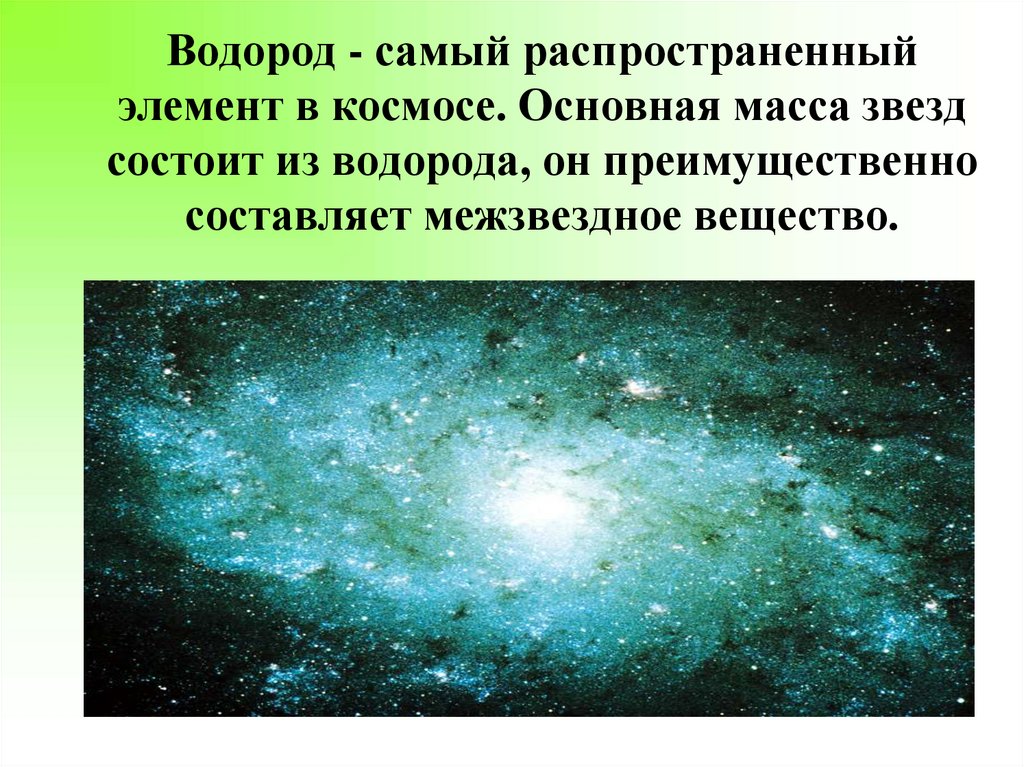 Водород - самый распространенный элемент в космосе. Основная масса звезд состоит из водорода, он преимущественно составляет межзвездное вещество.